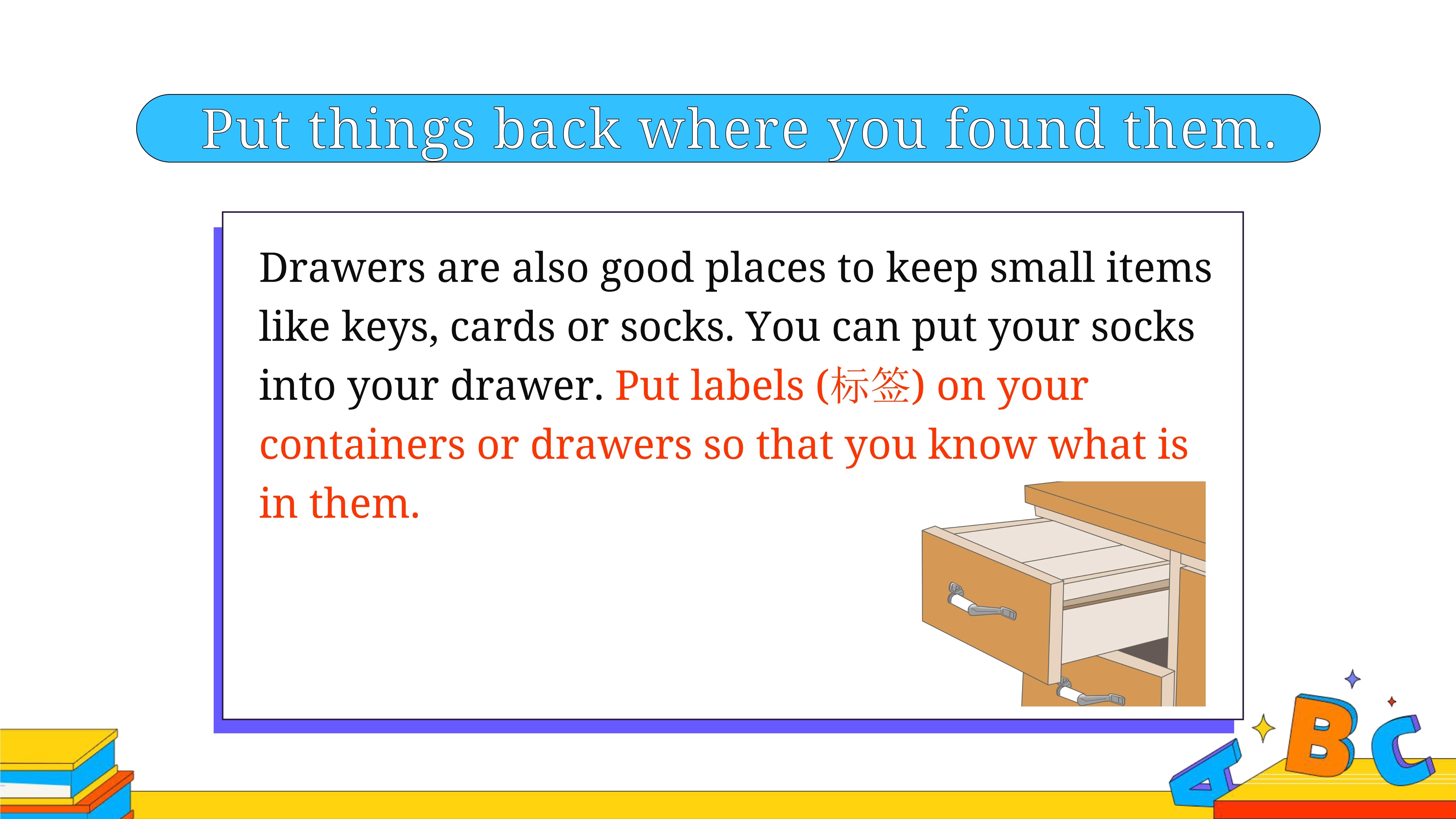 Put things back where you found them.

Drawers are also good places to keep small items like keys, cards or socks. You can put your socks into your drawer. Put labels (标签) on your containers or drawers so that you know what is in them.

A B C